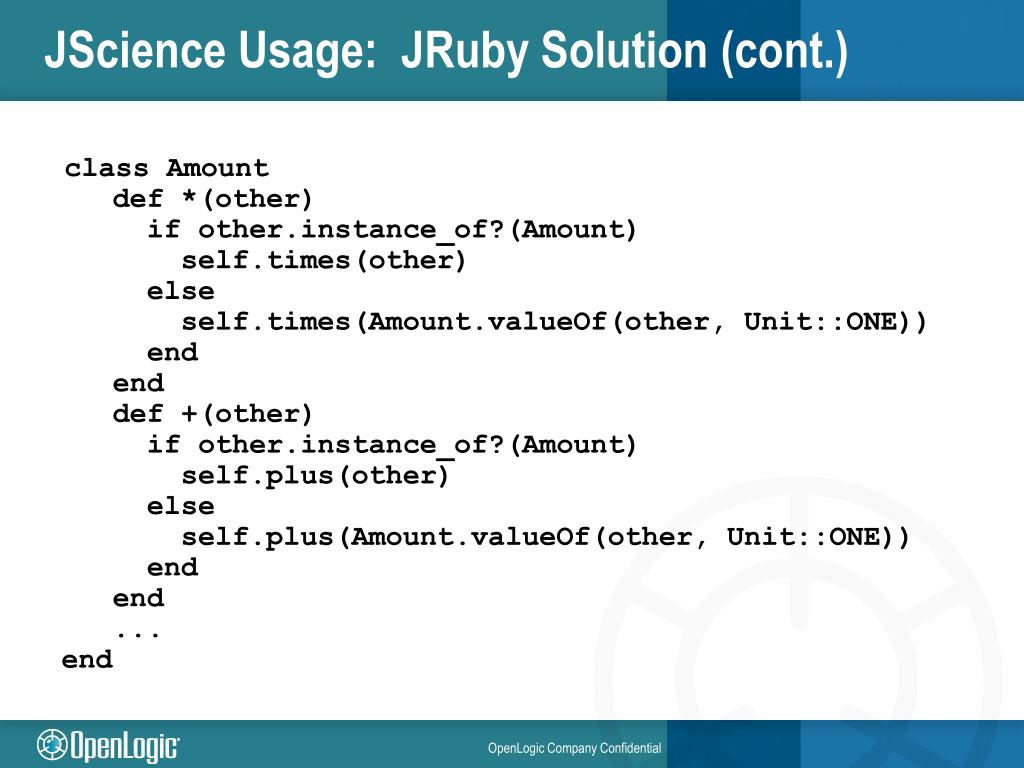 JScience Usage: JRuby Solution (cont.)

class Amount
  def *(other)
    if other.instance_of?(Amount)
      self.times(other)
    else
      self.times(Amount.valueOf(other, Unit::ONE))
    end
  end
  def +(other)
    if other.instance_of?(Amount)
      self.plus(other)
    else
      self.plus(Amount.valueOf(other, Unit::ONE))
    end
  end
  ...
end

OpenLogic

OpenLogic Company Confidential